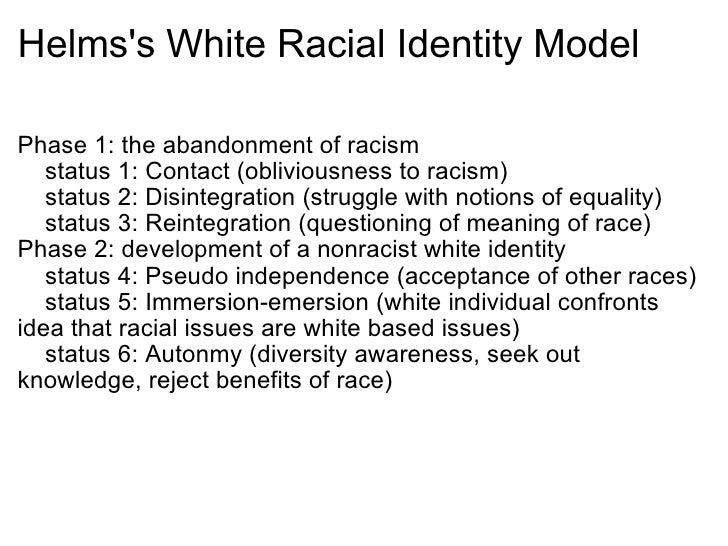 Helms's White Racial Identity Model

Phase 1: the abandonment of racism
status 1: Contact (obliviousness to racism)
status 2: Disintegration (struggle with notions of equality)
status 3: Reintegration (questioning of meaning of race)
Phase 2: development of a nonracist white identity
status 4: Pseudo independence (acceptance of other races)
status 5: Immersion-emersion (white individual confronts idea that racial issues are white based issues)
status 6: Autonmy (diversity awareness, seek out knowledge, reject benefits of race)